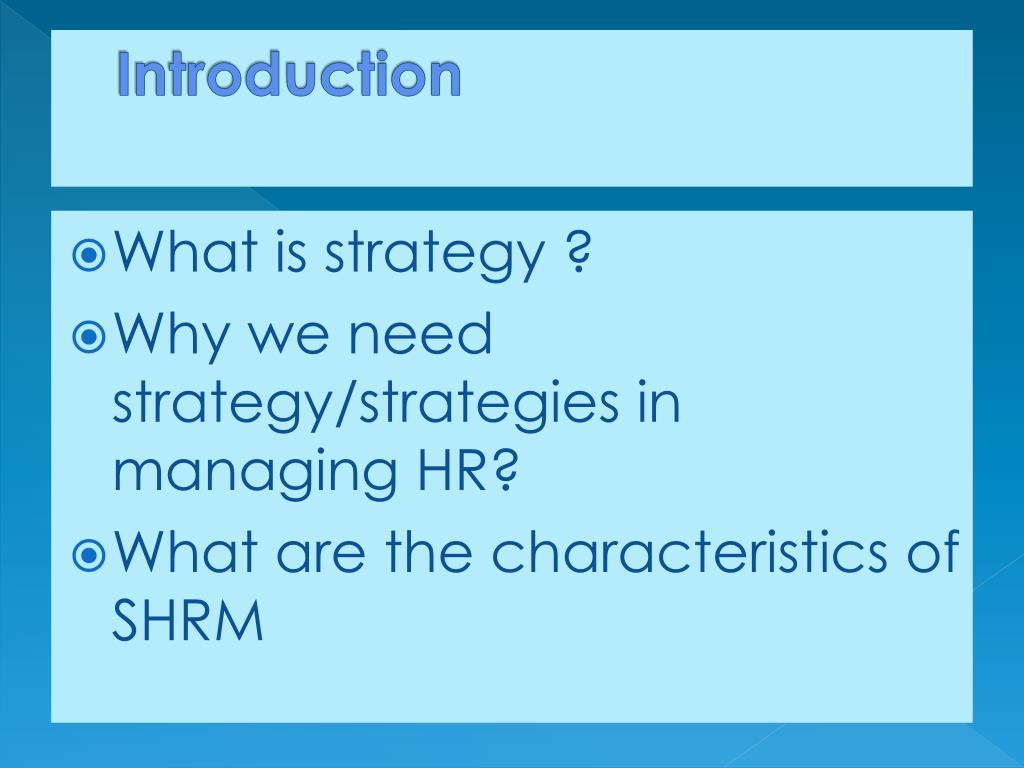 Introduction

What is strategy ?

Why we need strategy/strategies in managing HR?

What are the characteristics of SHRM